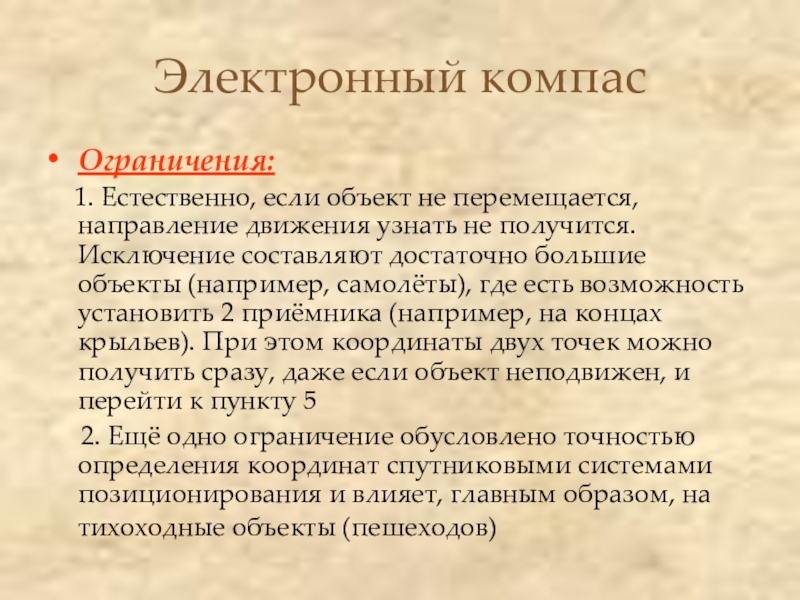 Электронный компас

• Ограничения:

1. Естественно, если объект не перемещается, направление движения узнать не получится. Исключение составляют достаточно большие объекты (например, самолёты), где есть возможность установить 2 приёмника (например, на концах крыльев). При этом координаты двух точек можно получить сразу, даже если объект неподвижен, и перейти к пункту 5

2. Ещё одно ограничение обусловлено точностью определения координат спутниковыми системами позиционирования и влияет, главным образом, на тихоходные объекты (пешеходов)